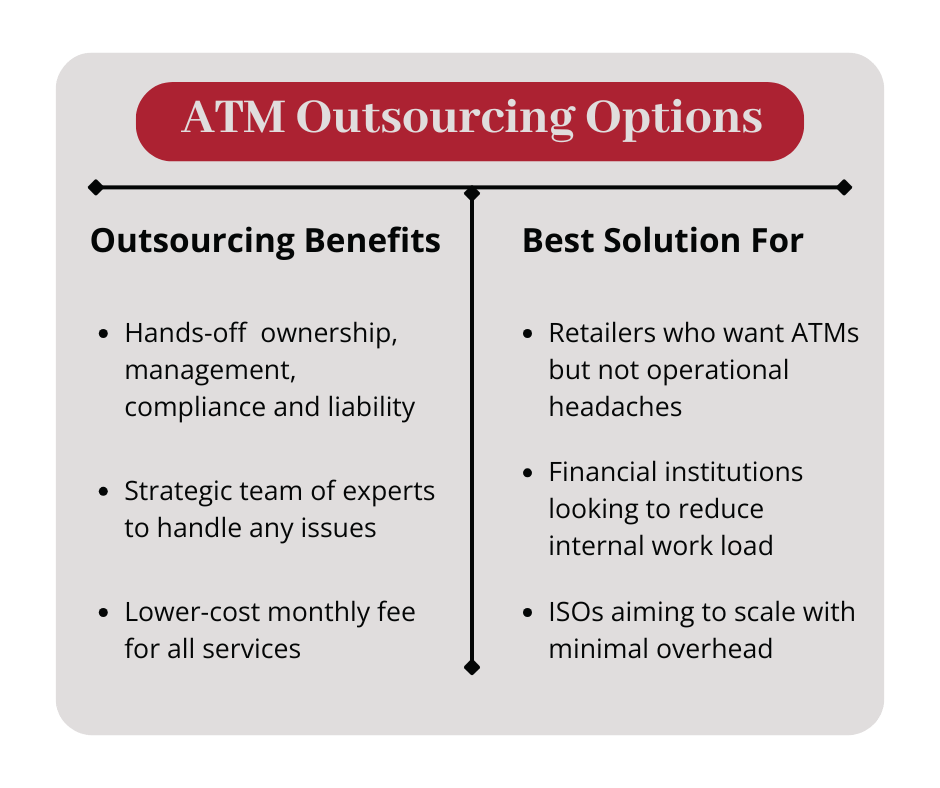 ATM Outsourcing Options

Outsourcing Benefits

- Hands-off ownership, management, compliance and liability
- Strategic team of experts to handle any issues
- Lower-cost monthly fee for all services

Best Solution For

- Retailers who want ATMs but not operational headaches
- Financial institutions looking to reduce internal work load
- ISOs aiming to scale with minimal overhead